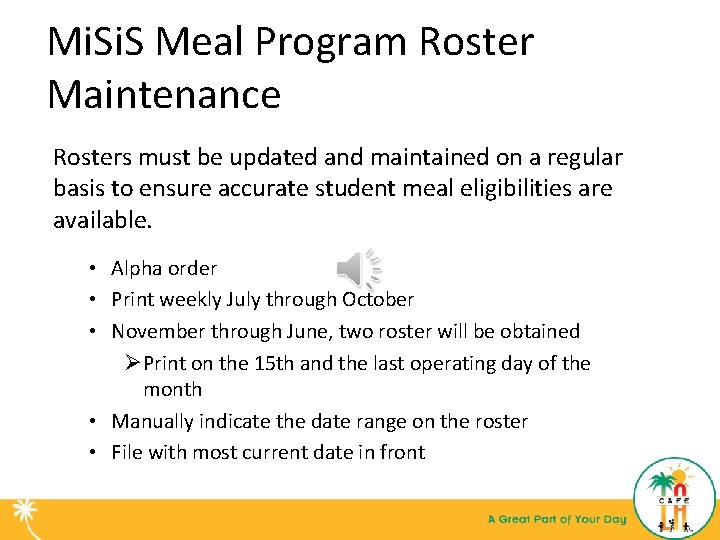 MiSiS Meal Program Roster Maintenance

Rosters must be updated and maintained on a regular basis to ensure accurate student meal eligibilities are available.

• Alpha order
• Print weekly July through October
• November through June, two roster will be obtained
 ➢ Print on the 15th and the last operating day of the month
• Manually indicate the date range on the roster
• File with most current date in front

A Great Part of Your Day

CAFE